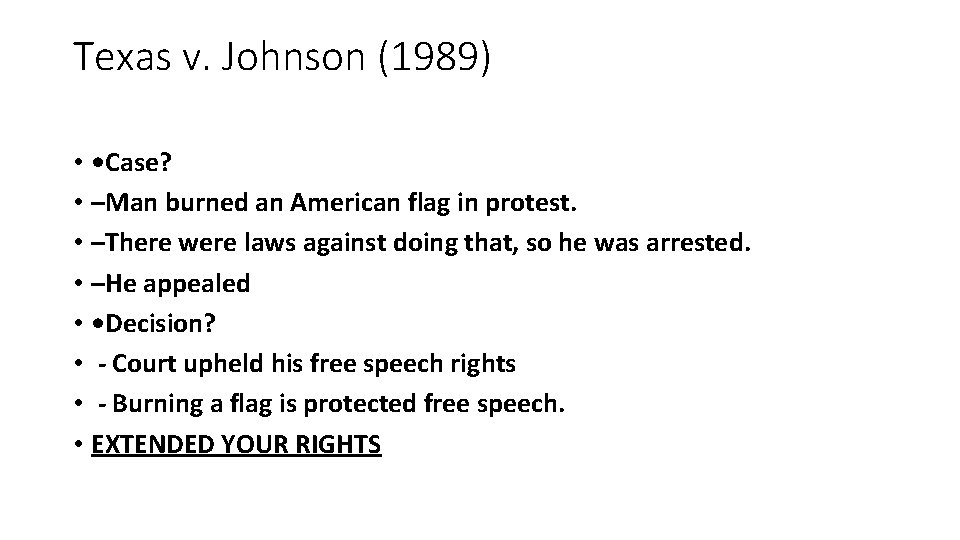 Texas v. Johnson (1989)

• •Case?
• –Man burned an American flag in protest.
• –There were laws against doing that, so he was arrested.
• –He appealed
• •Decision?
• - Court upheld his free speech rights
• - Burning a flag is protected free speech.
• EXTENDED YOUR RIGHTS